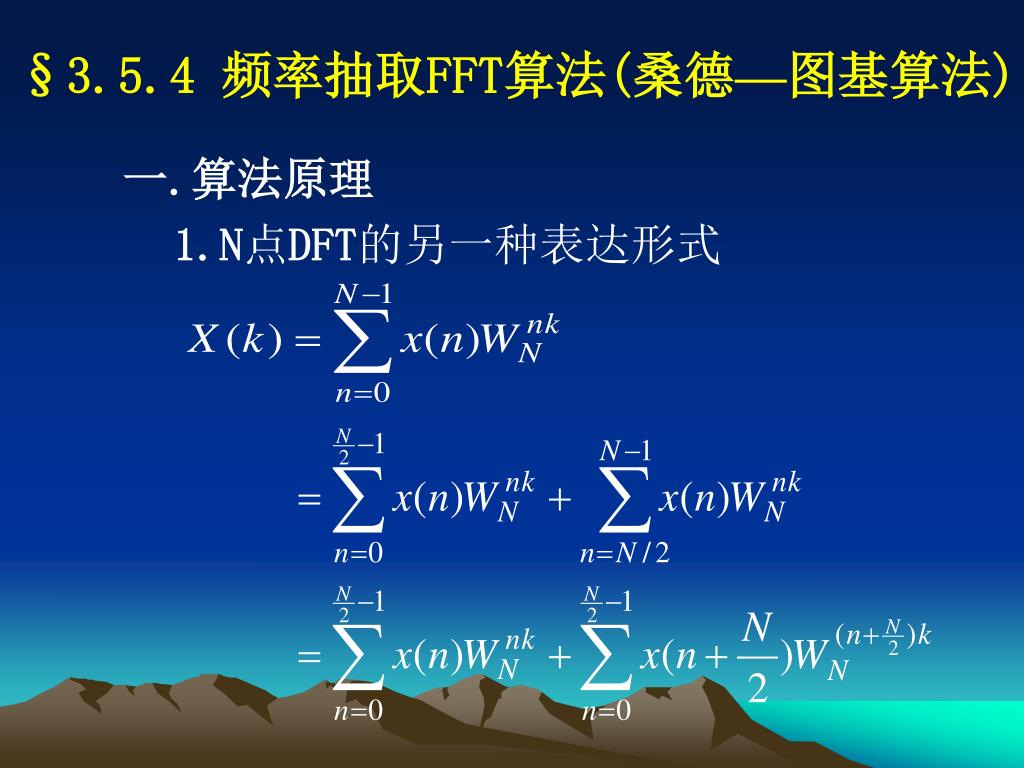 §3.5.4 频率抽取FFT算法(桑德—图基算法)

一.算法原理

1.N点DFT的另一种表达形式

$X(k) = \sum_{n=0}^{N-1} x(n)W_N^{nk}$

$= \sum_{n=0}^{\frac{N}{2}-1} x(n)W_N^{nk} + \sum_{n=N/2}^{N-1} x(n)W_N^{nk}$

$= \sum_{n=0}^{\frac{N}{2}-1} x(n)W_N^{nk} + \sum_{n=0}^{\frac{N}{2}-1} x(n+\frac{N}{2})W_N^{(n+\frac{N}{2})k}$